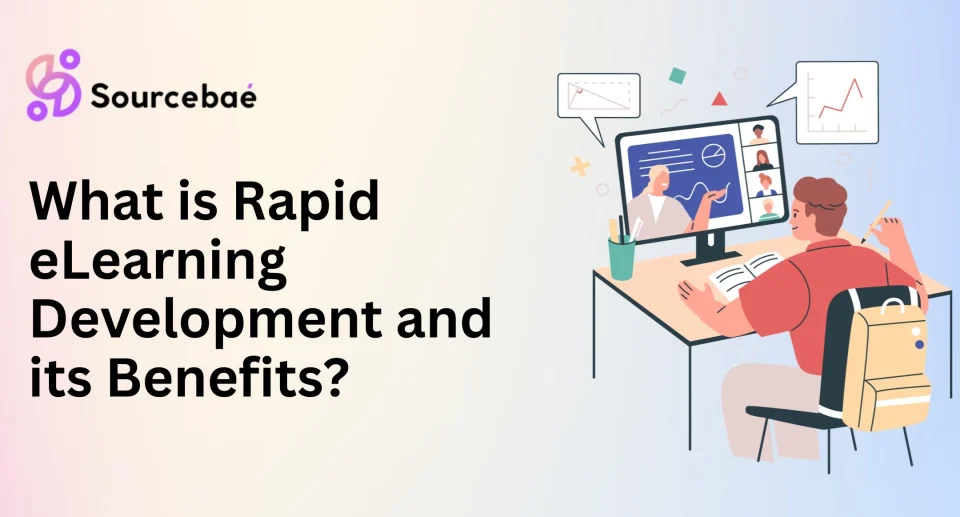 Sourcebaé

What is Rapid eLearning Development and its Benefits?